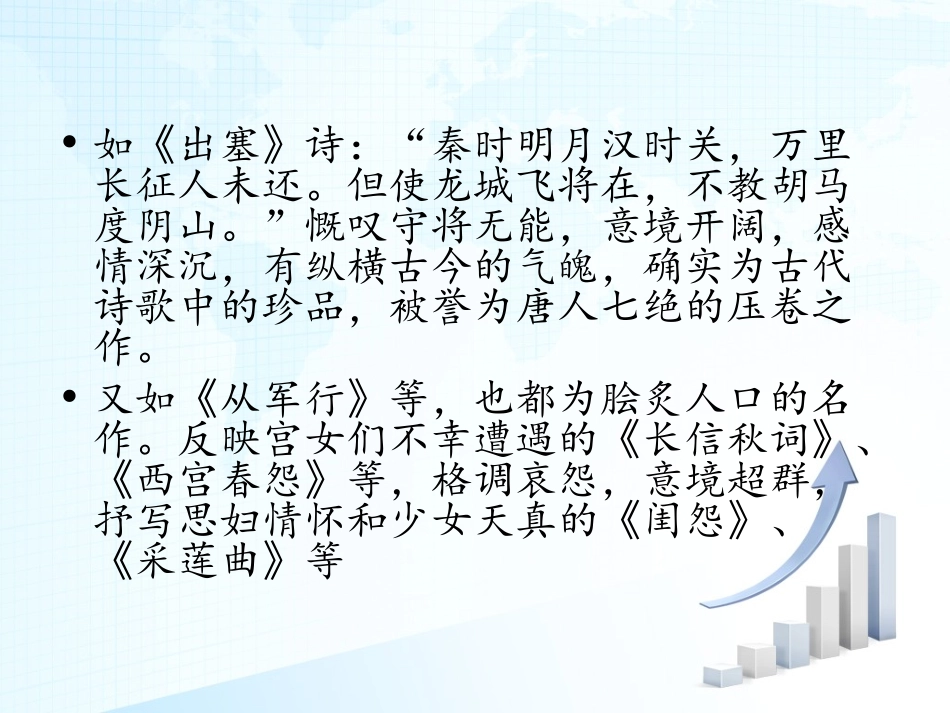 • 如《出塞》诗：“秦时明月汉时关，万里长征人未还。但使龙城飞将在，不教胡马度阴山。”慨叹守将无能，意境开阔，感情深沉，有纵横古今的气魄，确实为古代诗歌中的珍品，被誉为唐人七绝的压卷之作。

• 又如《从军行》等，也都为脍炙人口的名作。反映宫女们不幸遭遇的《长信秋词》、《西宫春怨》等，格调哀怨，意境超群，抒写思妇情怀和少女天真的《闺怨》、《采莲曲》等